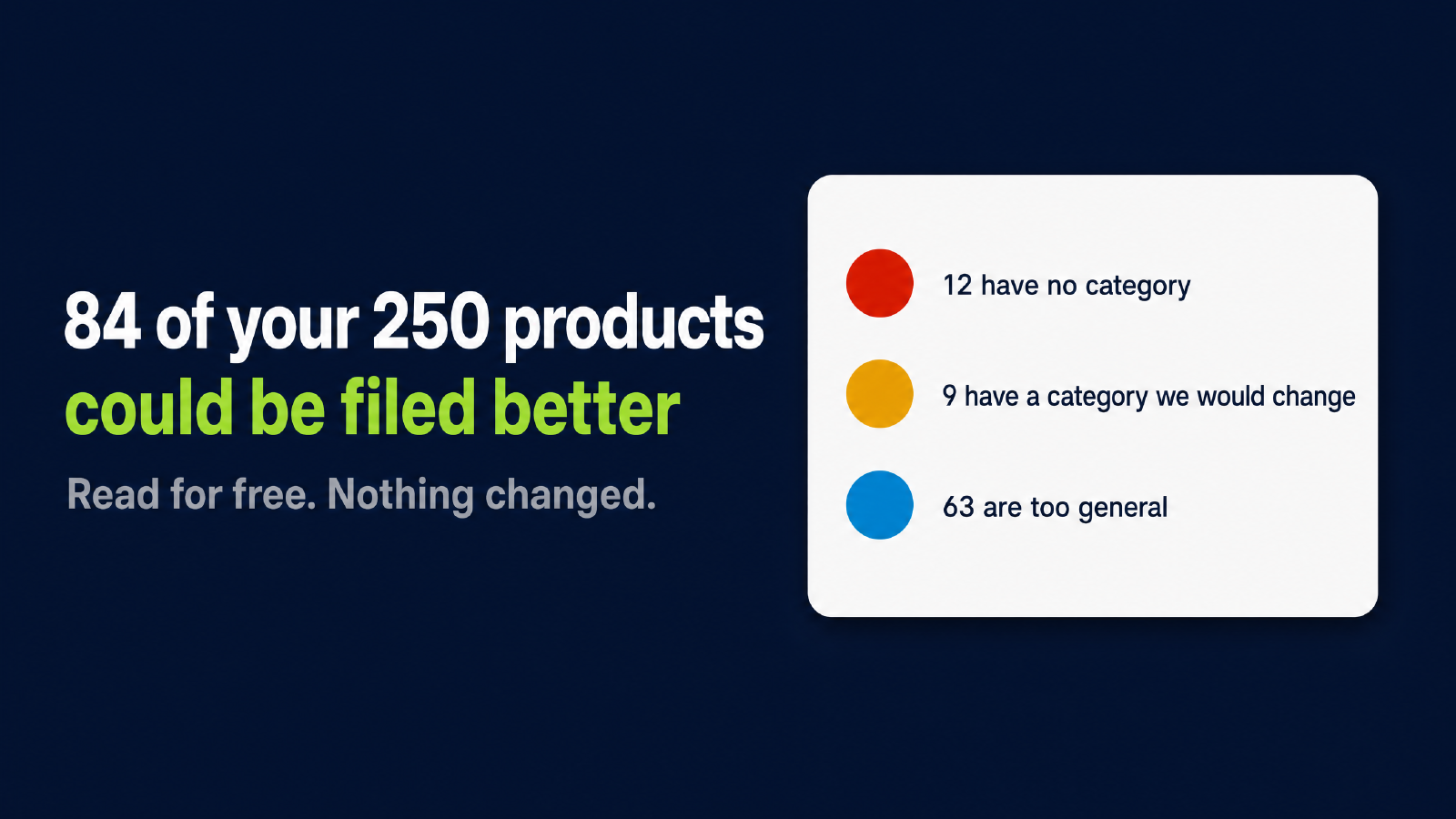 84 of your 250 products
could be filed better

Read for free. Nothing changed.

12 have no category

9 have a category we would change

63 are too general